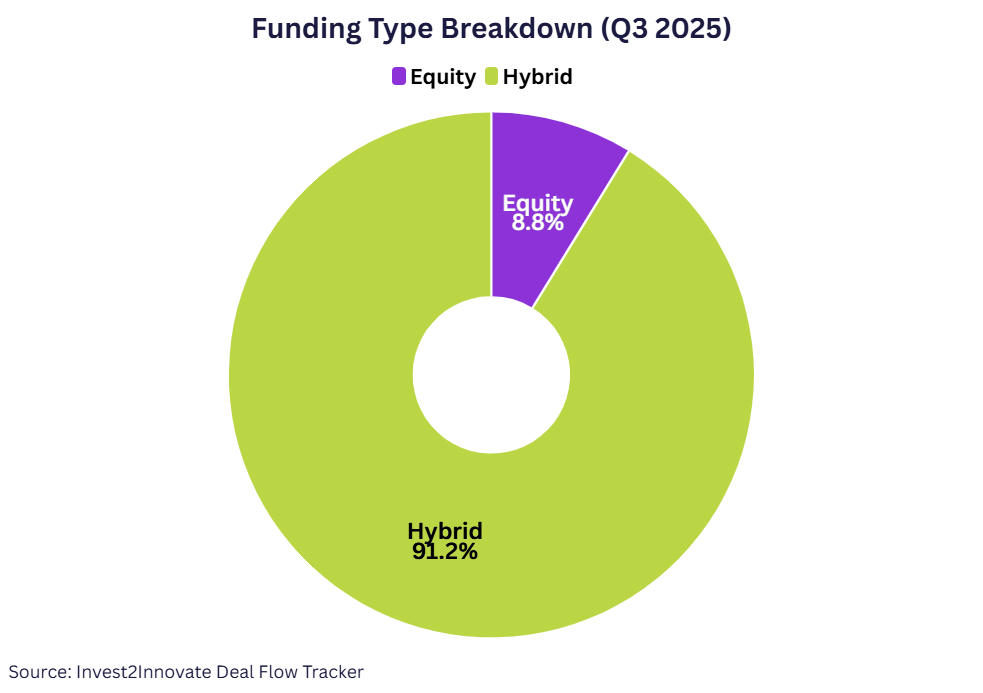 Funding Type Breakdown (Q3 2025)

Equity Hybrid

Equity
8.8%

Hybrid
91.2%

Source: Invest2Innovate Deal Flow Tracker